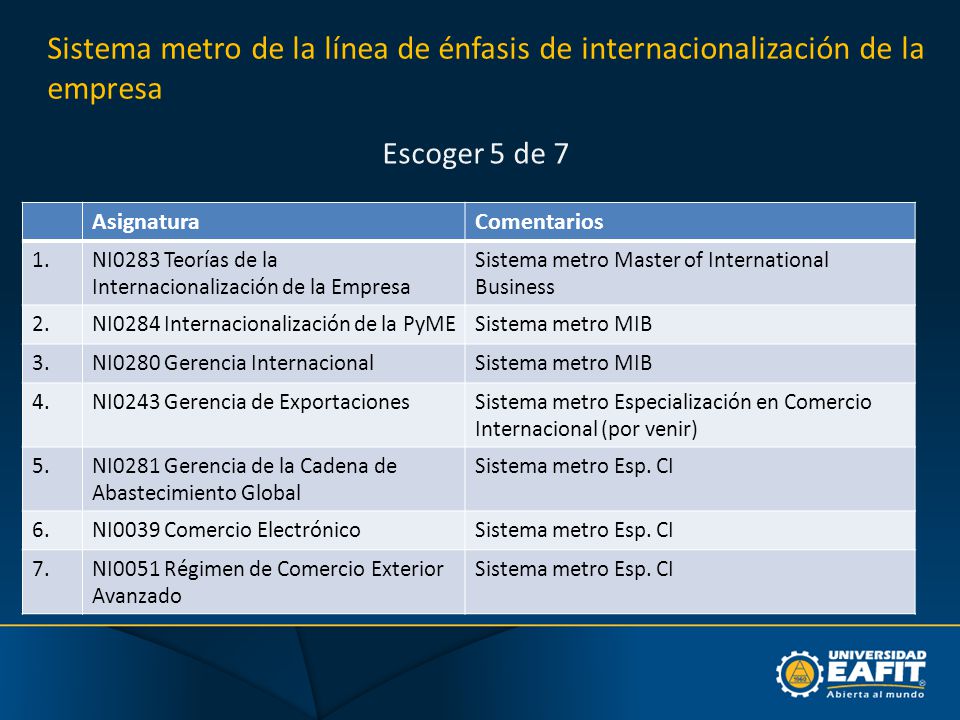 Sistema metro de la línea de énfasis de internacionalización de la empresa

Escoger 5 de 7

| | Asignatura | Comentarios |
|---|---|---|
| 1. | NI0283 Teorías de la Internacionalización de la Empresa | Sistema metro Master of International Business |
| 2. | NI0284 Internacionalización de la PyME | Sistema metro MIB |
| 3. | NI0280 Gerencia Internacional | Sistema metro MIB |
| 4. | NI0243 Gerencia de Exportaciones | Sistema metro Especialización en Comercio Internacional (por venir) |
| 5. | NI0281 Gerencia de la Cadena de Abastecimiento Global | Sistema metro Esp. CI |
| 6. | NI0039 Comercio Electrónico | Sistema metro Esp. CI |
| 7. | NI0051 Régimen de Comercio Exterior Avanzado | Sistema metro Esp. CI |

UNIVERSIDAD EAFIT
Abierta al mundo